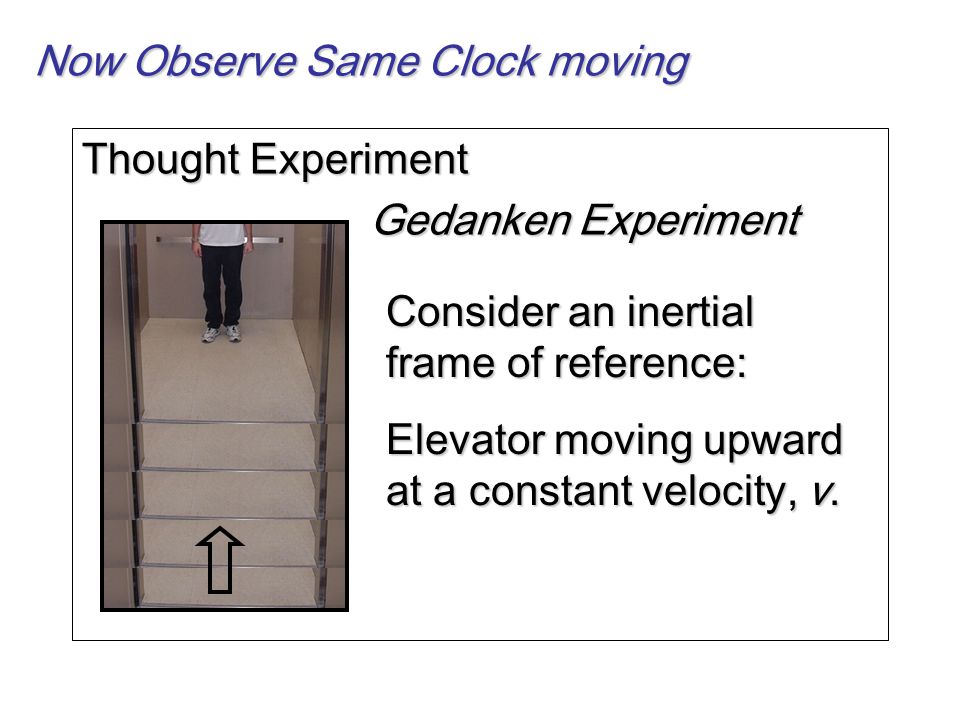 Now Observe Same Clock moving

Thought Experiment

Gedanken Experiment

Consider an inertial frame of reference:

Elevator moving upward at a constant velocity, $v$.